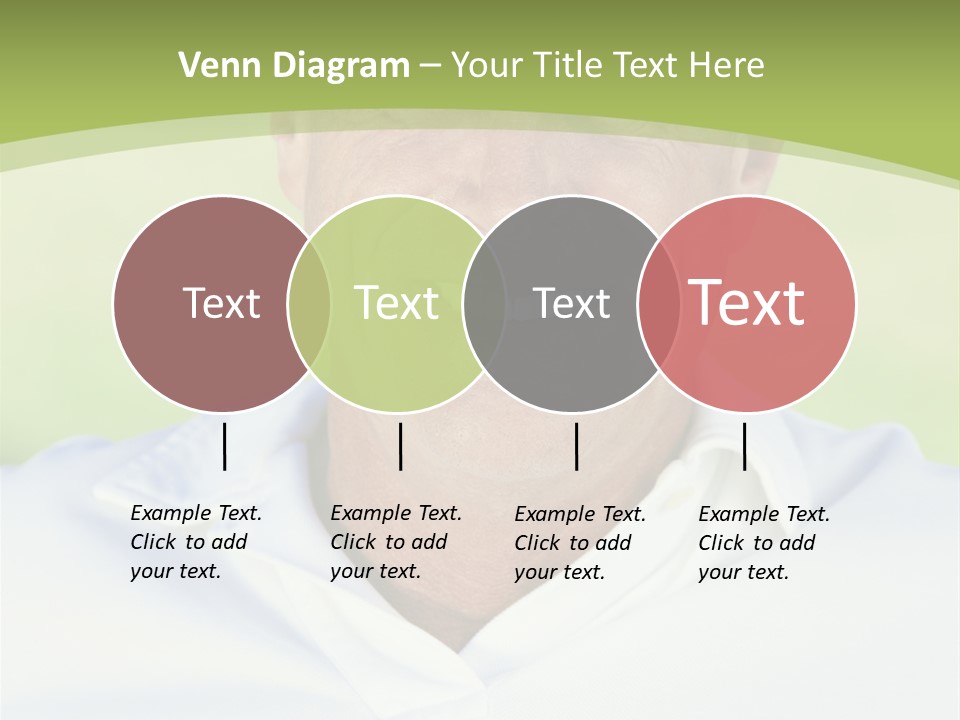 Venn Diagram – Your Title Text Here

Text

Text

Text

Text

Example Text. Click to add your text.

Example Text. Click to add your text.

Example Text. Click to add your text.

Example Text. Click to add your text.